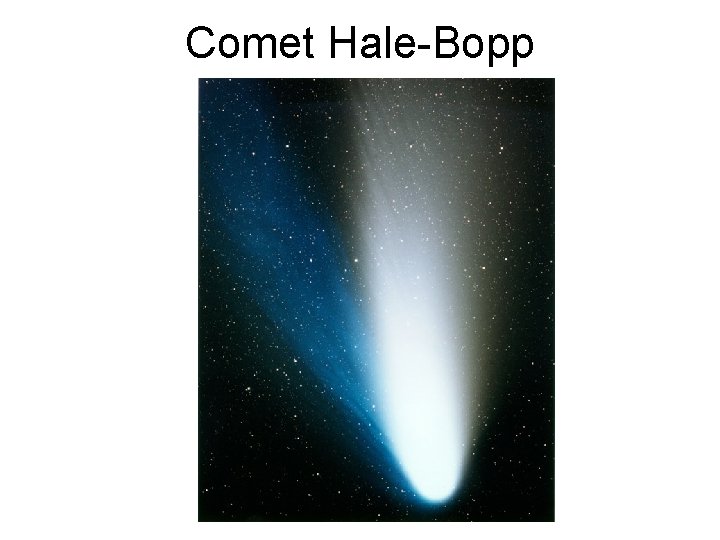 Comet Hale-Bopp